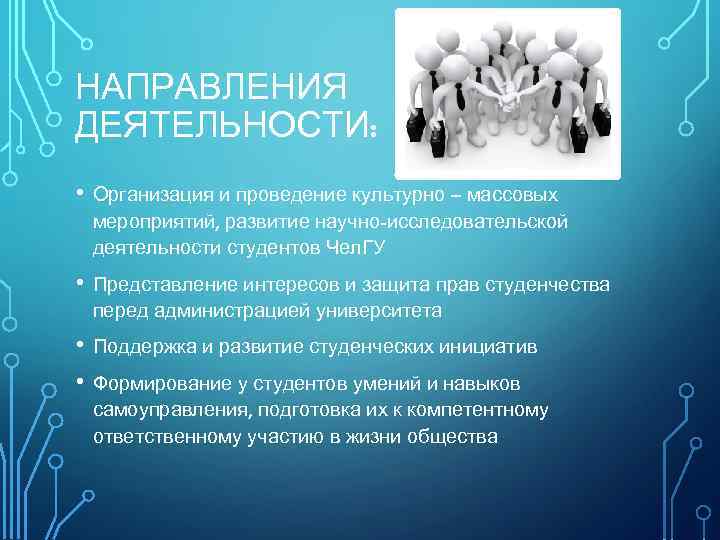 НАПРАВЛЕНИЯ ДЕЯТЕЛЬНОСТИ:

• Организация и проведение культурно – массовых мероприятий, развитие научно-исследовательской деятельности студентов ЧелГУ

• Представление интересов и защита прав студенчества перед администрацией университета

• Поддержка и развитие студенческих инициатив

• Формирование у студентов умений и навыков самоуправления, подготовка их к компетентному ответственному участию в жизни общества